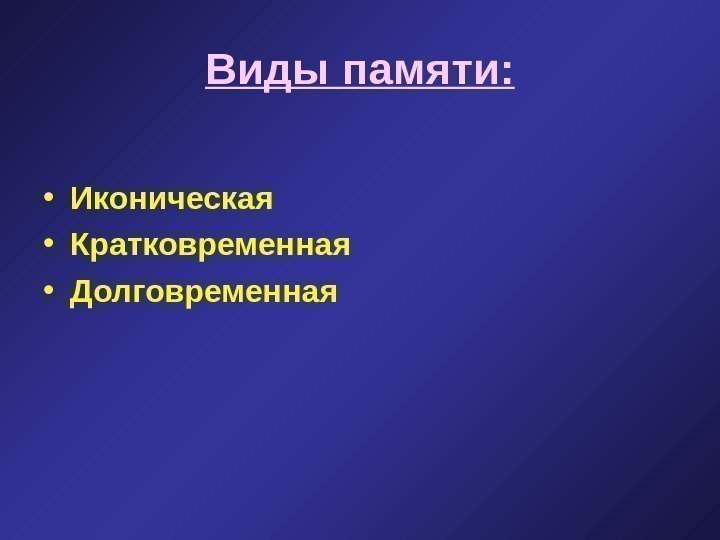 Виды памяти:

• Иконическая
• Кратковременная
• Долговременная